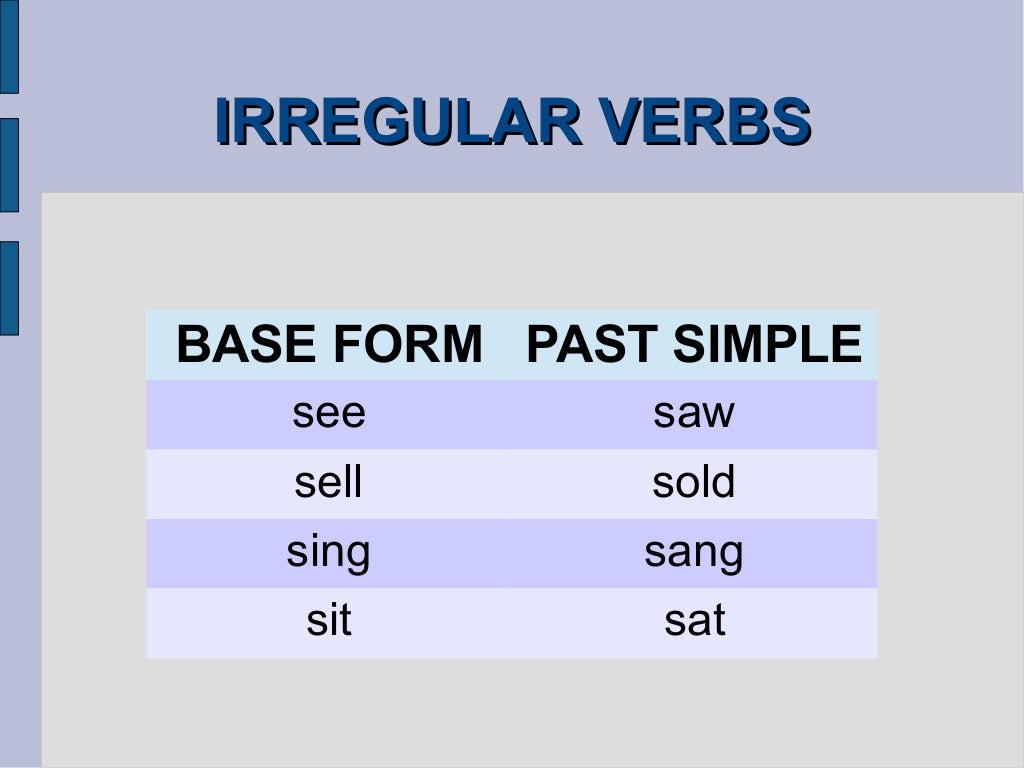 IRREGULAR VERBS

| BASE FORM | PAST SIMPLE |
|---|---|
| see | saw |
| sell | sold |
| sing | sang |
| sit | sat |